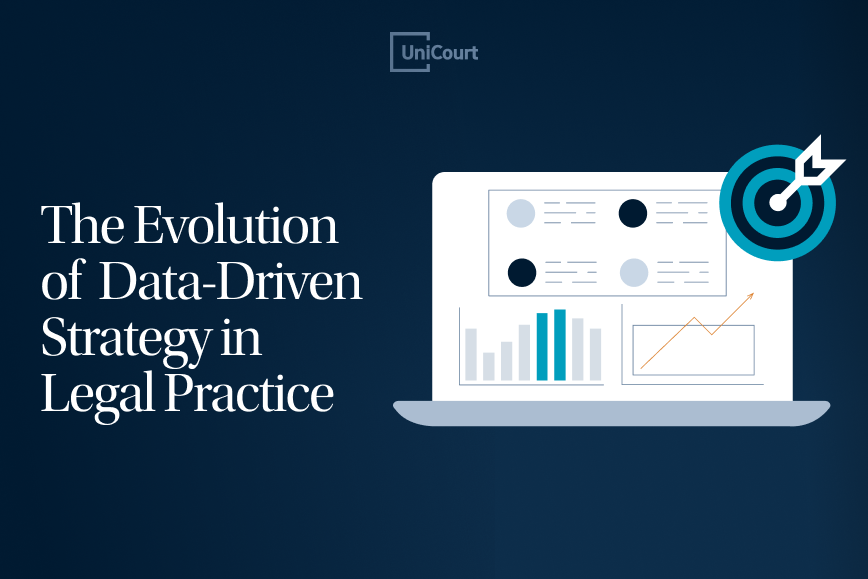 UniCourt

The Evolution of Data-Driven Strategy in Legal Practice